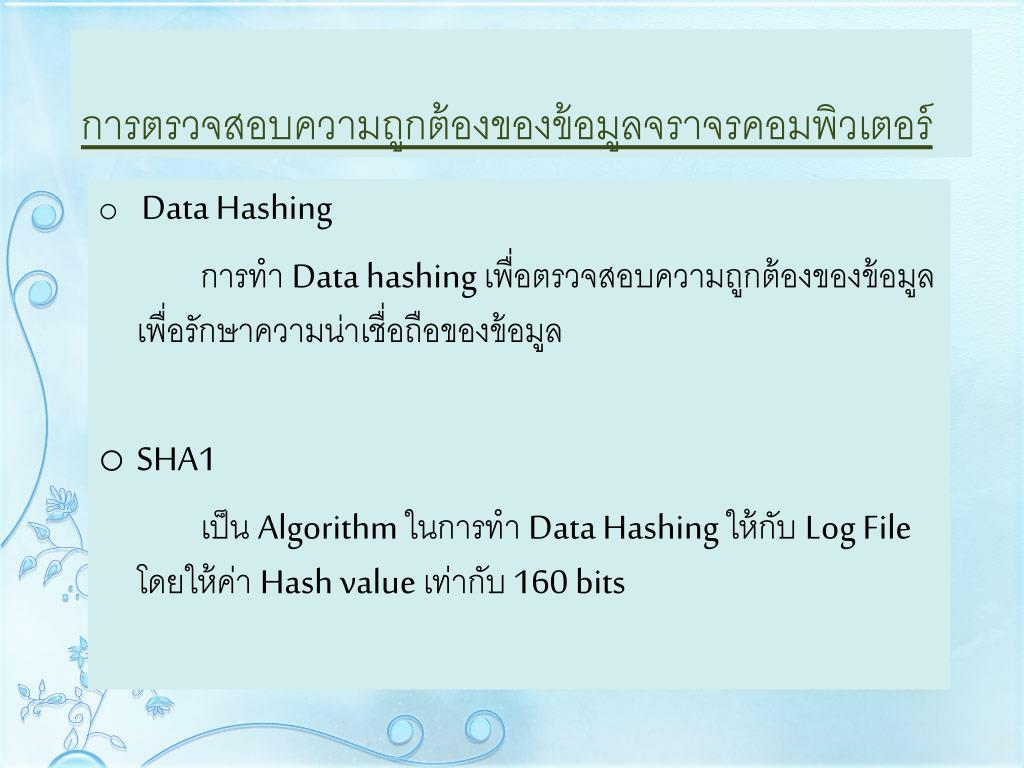 การตรวจสอบความถูกต้องของข้อมูลจราจรคอมพิวเตอร์

o Data Hashing

การทำ Data hashing เพื่อตรวจสอบความถูกต้องของข้อมูล เพื่อรักษาความน่าเชื่อถือของข้อมูล

o SHA1

เป็น Algorithm ในการทำ Data Hashing ให้กับ Log File โดยให้ค่า Hash value เท่ากับ 160 bits